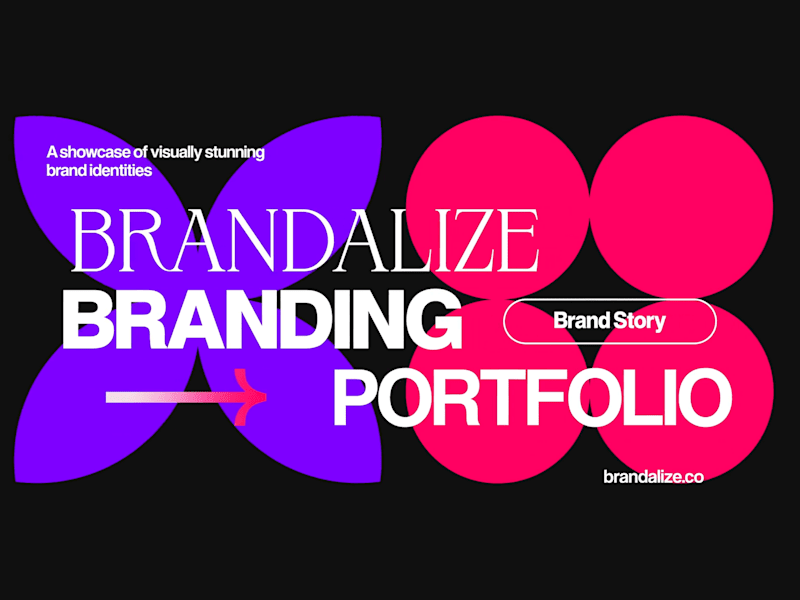 A showcase of visually stunning brand identities

BRANDALIZE

BRANDING

Brand Story

PORTFOLIO

brandalize.co